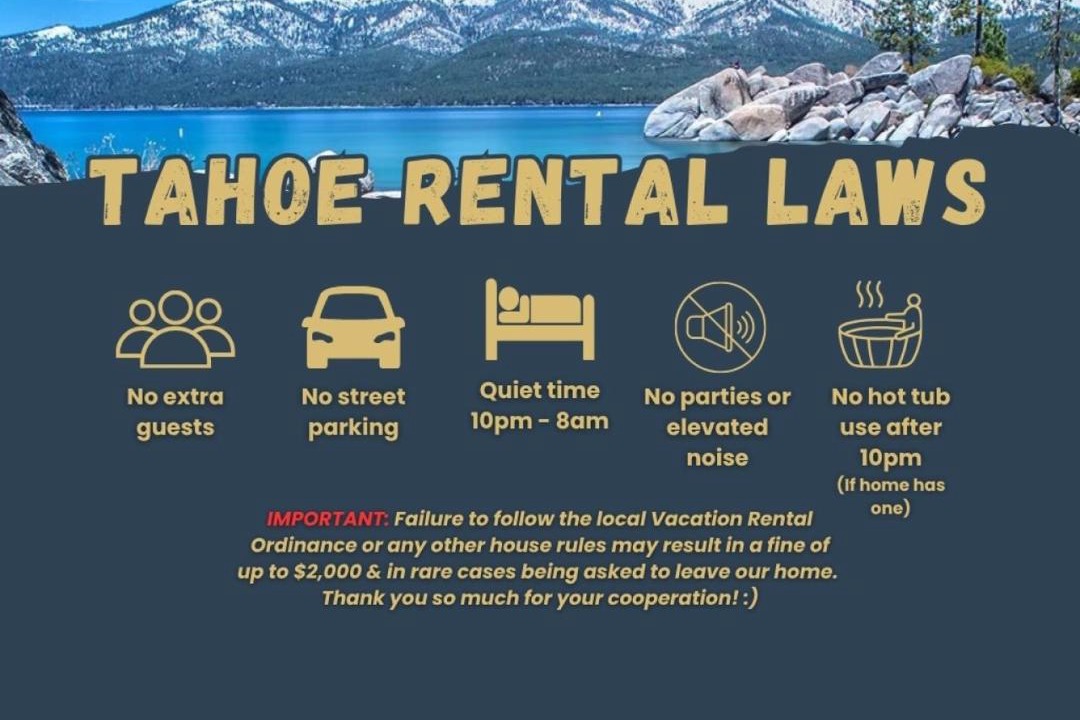 TAHOE RENTAL LAWS

No extra guests

No street parking

Quiet time 10pm - 8am

No parties or elevated noise

No hot tub use after 10pm (If home has one)

IMPORTANT: Failure to follow the local Vacation Rental Ordinance or any other house rules may result in a fine of up to $2,000 & in rare cases being asked to leave our home. Thank you so much for your cooperation! :)